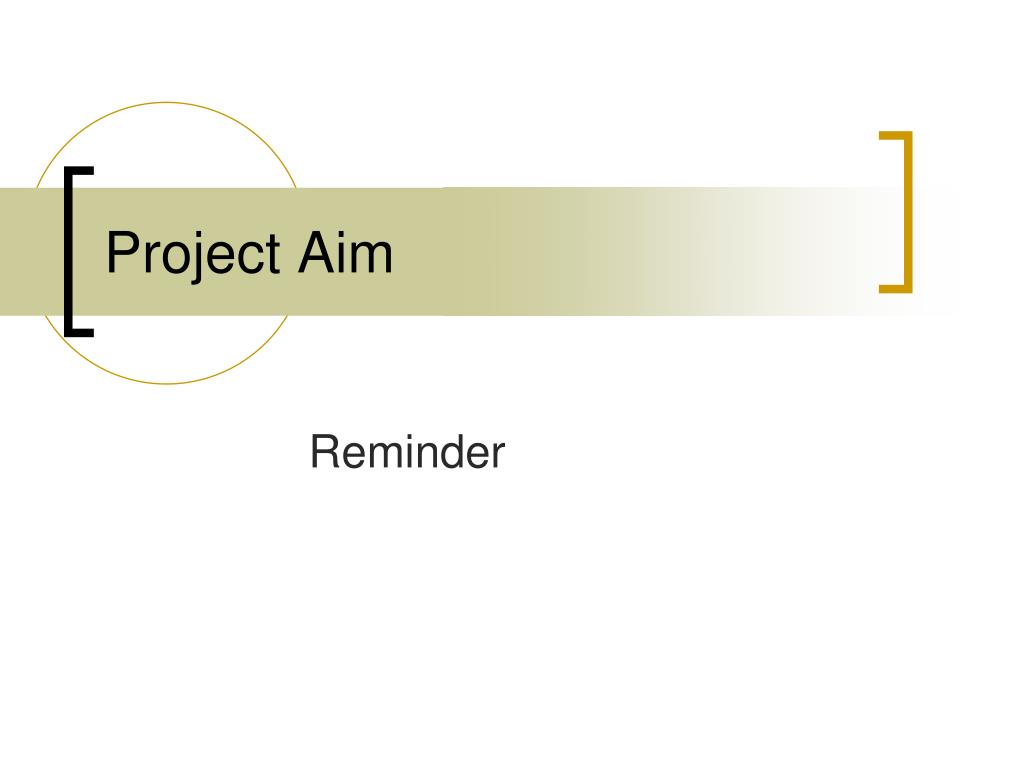 Project Aim

Reminder